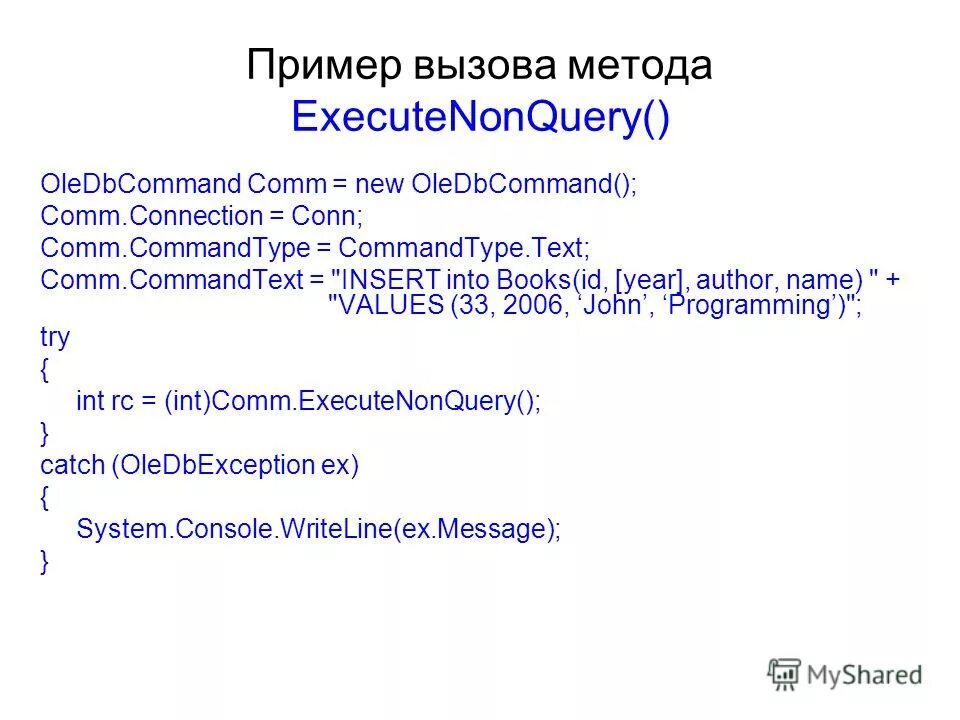 Пример вызова метода ExecuteNonQuery()

OleDbCommand Comm = new OleDbCommand();
Comm.Connection = Conn;
Comm.CommandType = CommandType.Text;
Comm.CommandText = "INSERT into Books(id, [year], author, name) " +
"VALUES (33, 2006, ‘John’, ‘Programming’)";
try
{
int rc = (int)Comm.ExecuteNonQuery();
}
catch (OleDbException ex)
{
System.Console.WriteLine(ex.Message);
}

MyShared